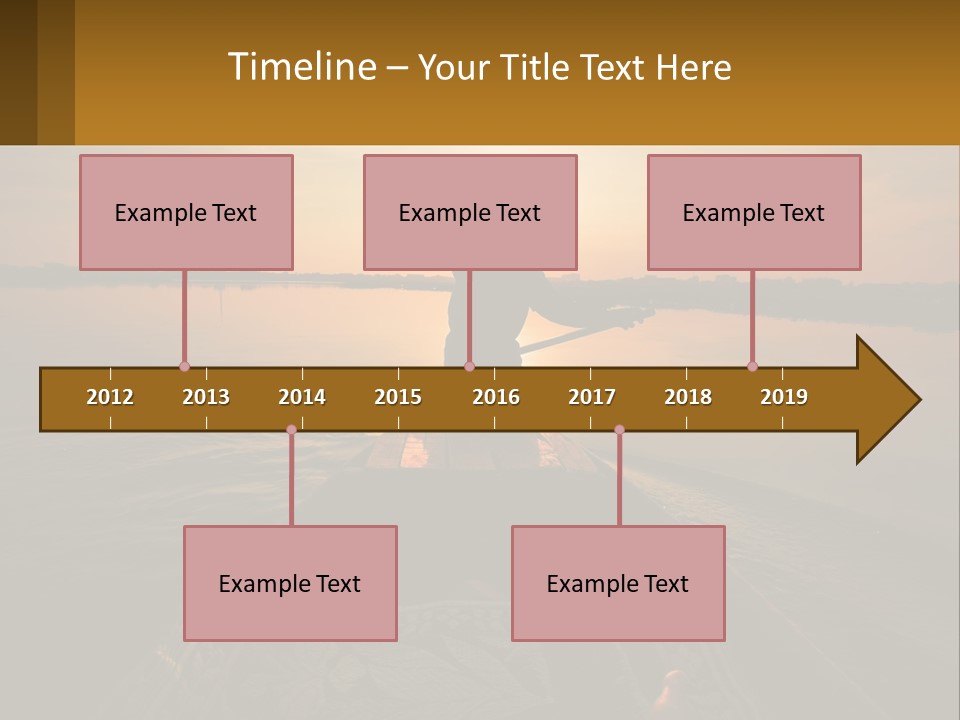 Timeline – Your Title Text Here

Example Text

Example Text

Example Text

2012 2013 2014 2015 2016 2017 2018 2019

Example Text

Example Text